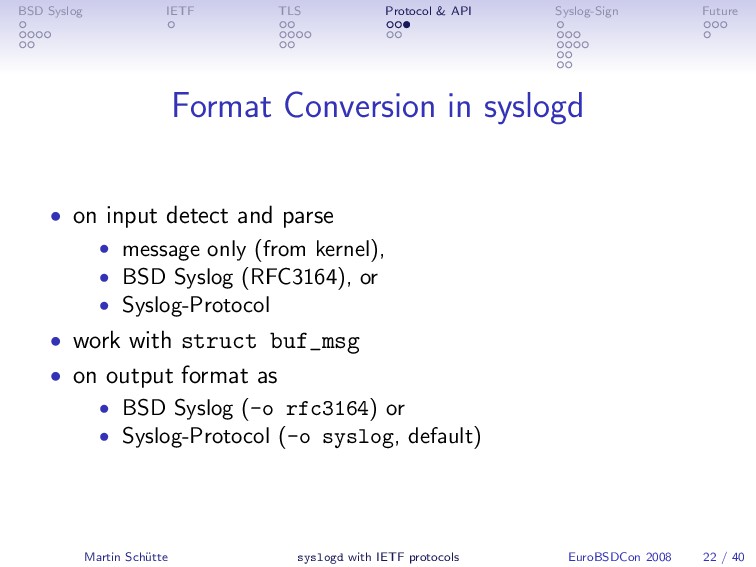 BSD Syslog IETF TLS Protocol & API Syslog-Sign Future

Format Conversion in syslogd

• on input detect and parse
  • message only (from kernel),
  • BSD Syslog (RFC3164), or
  • Syslog-Protocol
• work with struct buf_msg
• on output format as
  • BSD Syslog (-o rfc3164) or
  • Syslog-Protocol (-o syslog, default)

Martin Schütte syslogd with IETF protocols EuroBSDCon 2008 22 / 40